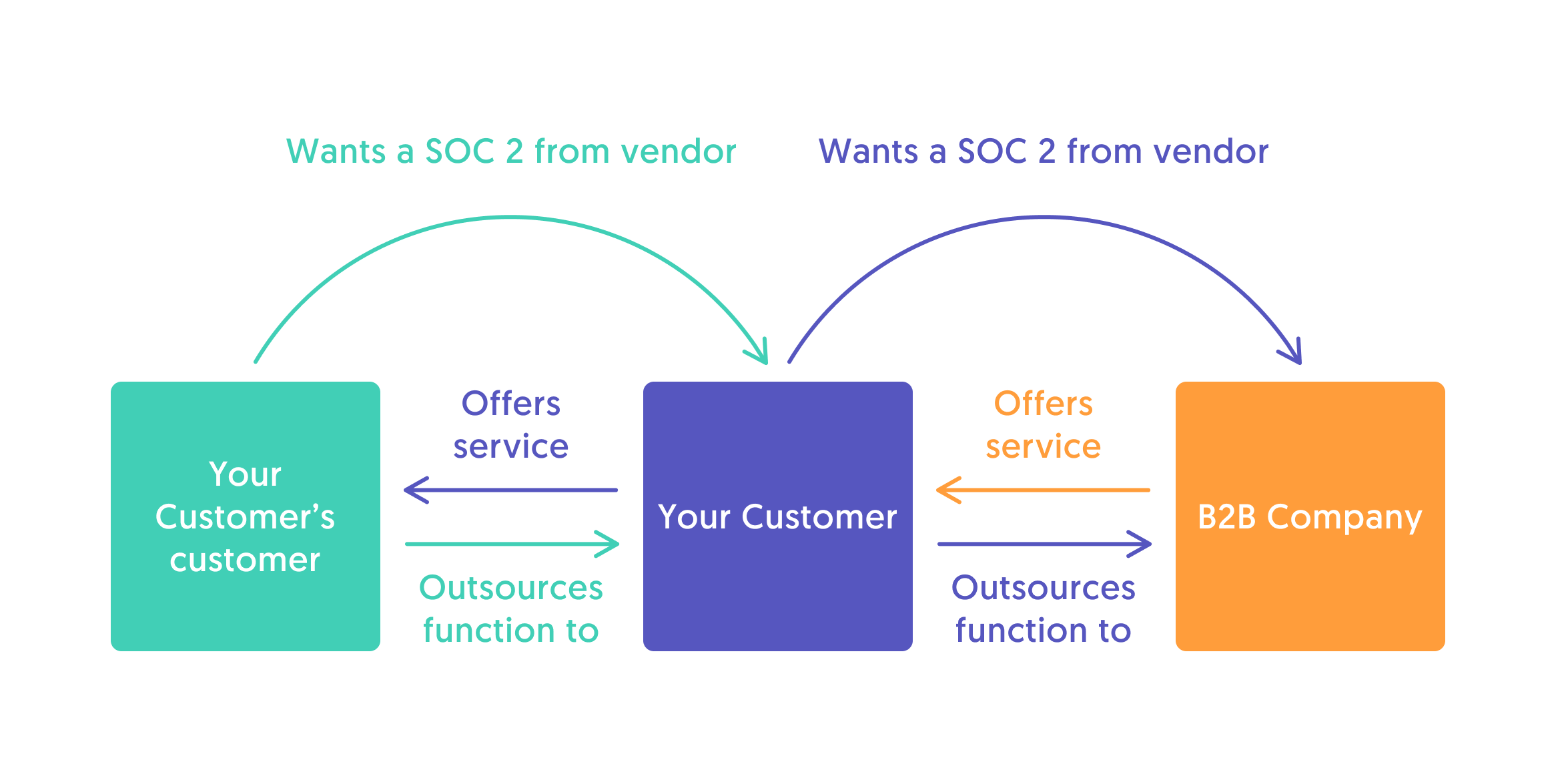 Wants a SOC 2 from vendor

Wants a SOC 2 from vendor

Your Customer's customer

Offers service

Outsources function to

Your Customer

Offers service

Outsources function to

B2B Company